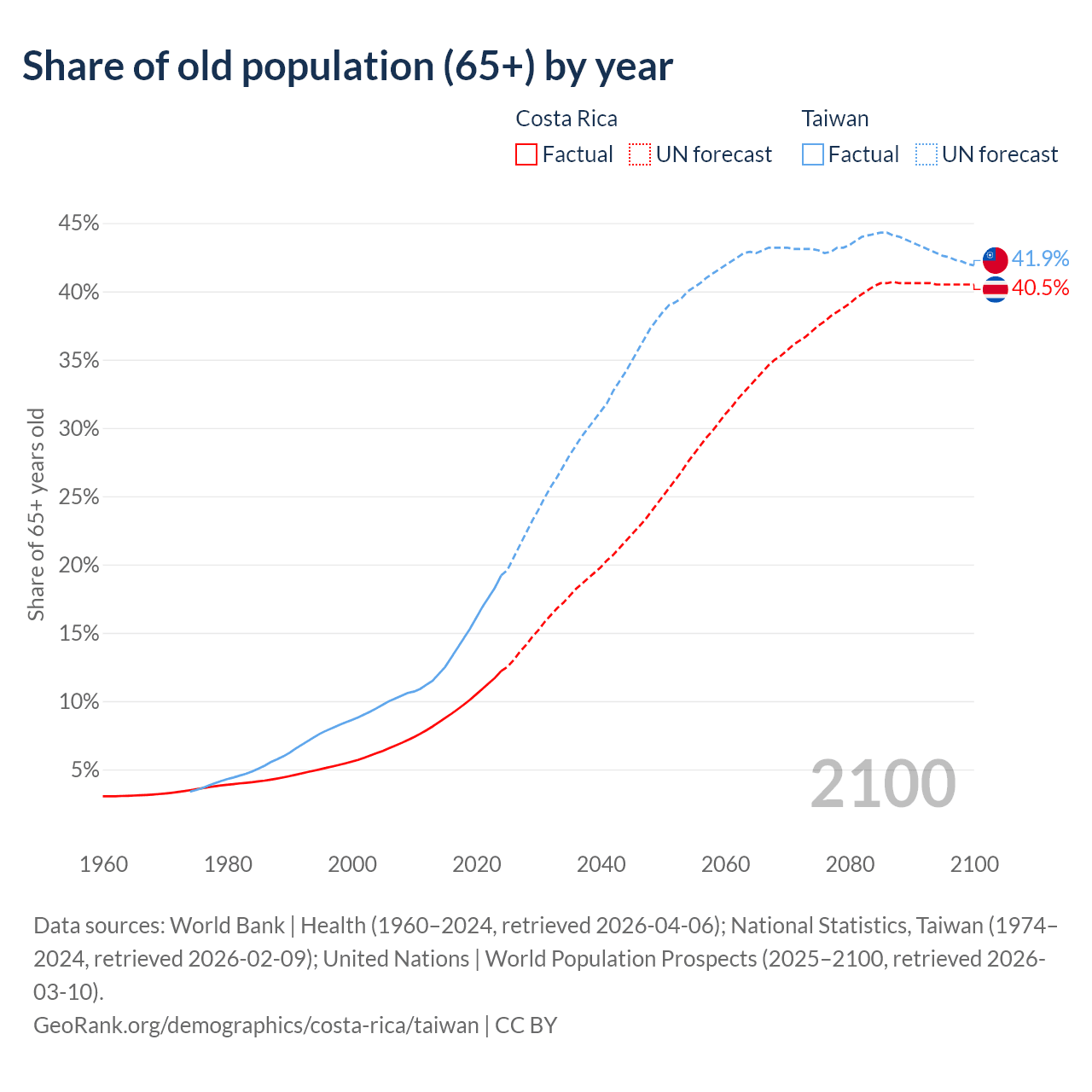 Share of old population (65+) by year

Costa Rica
Factual
UN forecast

Taiwan
Factual
UN forecast

Share of 65+ years old

45%
40%
35%
30%
25%
20%
15%
10%
5%

41.9%
40.5%

2100

1960
1980
2000
2020
2040
2060
2080
2100

Data sources: World Bank | Health (1960–2024, retrieved 2026-04-06); National Statistics, Taiwan (1974–2024, retrieved 2026-02-09); United Nations | World Population Prospects (2025–2100, retrieved 2026-03-10).
GeoRank.org/demographics/costa-rica/taiwan | CC BY